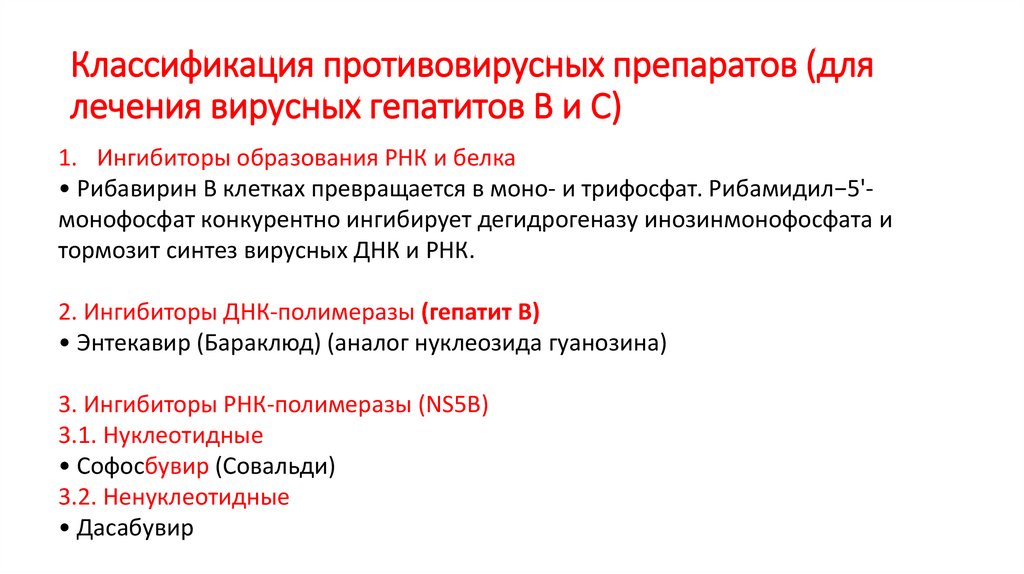 Классификация противовирусных препаратов (для лечения вирусных гепатитов В и С)

1. Ингибиторы образования РНК и белка
• Рибавирин В клетках превращается в моно- и трифосфат. Рибамидил–5'-монофосфат конкурентно ингибирует дегидрогеназу инозинмонофосфата и тормозит синтез вирусных ДНК и РНК.

2. Ингибиторы ДНК-полимеразы (гепатит В)
• Энтекавир (Бараклюд) (аналог нуклеозида гуанозина)

3. Ингибиторы РНК-полимеразы (NS5B)
3.1. Нуклеотидные
• Софосбувир (Совальди)
3.2. Ненуклеотидные
• Дасабувир